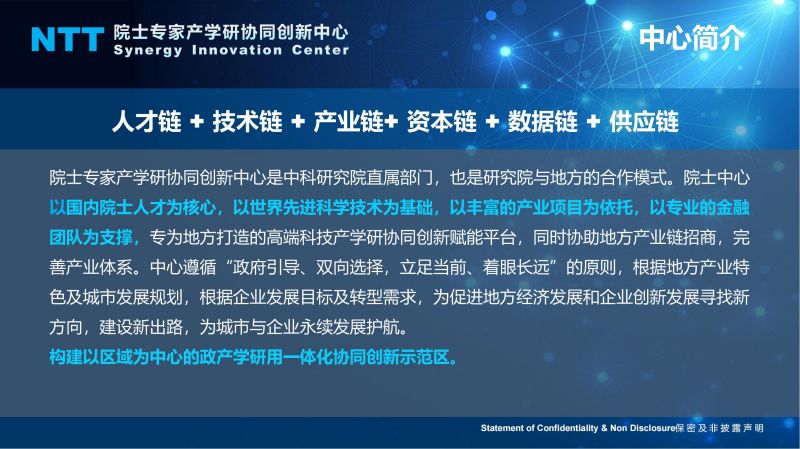 NTT 院士专家产学研协同创新中心
Synergy Innovation Center

中心简介

人才链 + 技术链 + 产业链+ 资本链 + 数据链 + 供应链

院士专家产学研协同创新中心是中科研究院直属部门，也是研究院与地方的合作模式。院士中心以国内院士人才为核心，以世界先进科学技术为基础，以丰富的产业项目为依托，以专业的金融团队为支撑，专为地方打造的高端科技产学研协同创新赋能平台，同时协助地方产业链招商，完善产业体系。中心遵循“政府引导、双向选择，立足当前、着眼长远”的原则，根据地方产业特色及城市发展规划，根据企业发展目标及转型需求，为促进地方经济发展和企业创新发展寻找新方向，建设新出路，为城市与企业永续发展护航。
构建以区域为中心的政产学研用一体化协同创新示范区。

Statement of Confidentiality & Non Disclosure保密及非披露声明